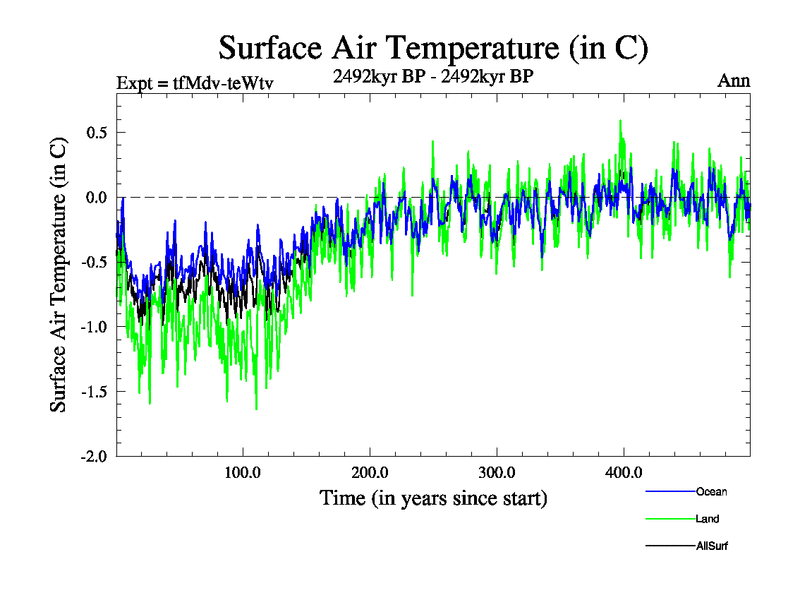 Surface Air Temperature (in C)

Expt = tfMdv-teWtv

2492kyr BP - 2492kyr BP

Ann

Surface Air Temperature (in C)

0.5
0.0
-0.5
-1.0
-1.5
-2.0

100.0
200.0
300.0
400.0

Time (in years since start)

Ocean
Land
AllSurf